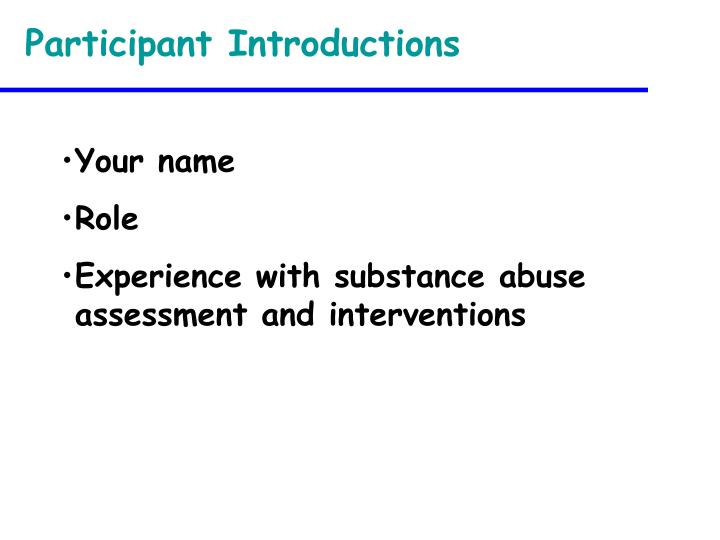 Participant Introductions

•Your name

•Role

•Experience with substance abuse assessment and interventions